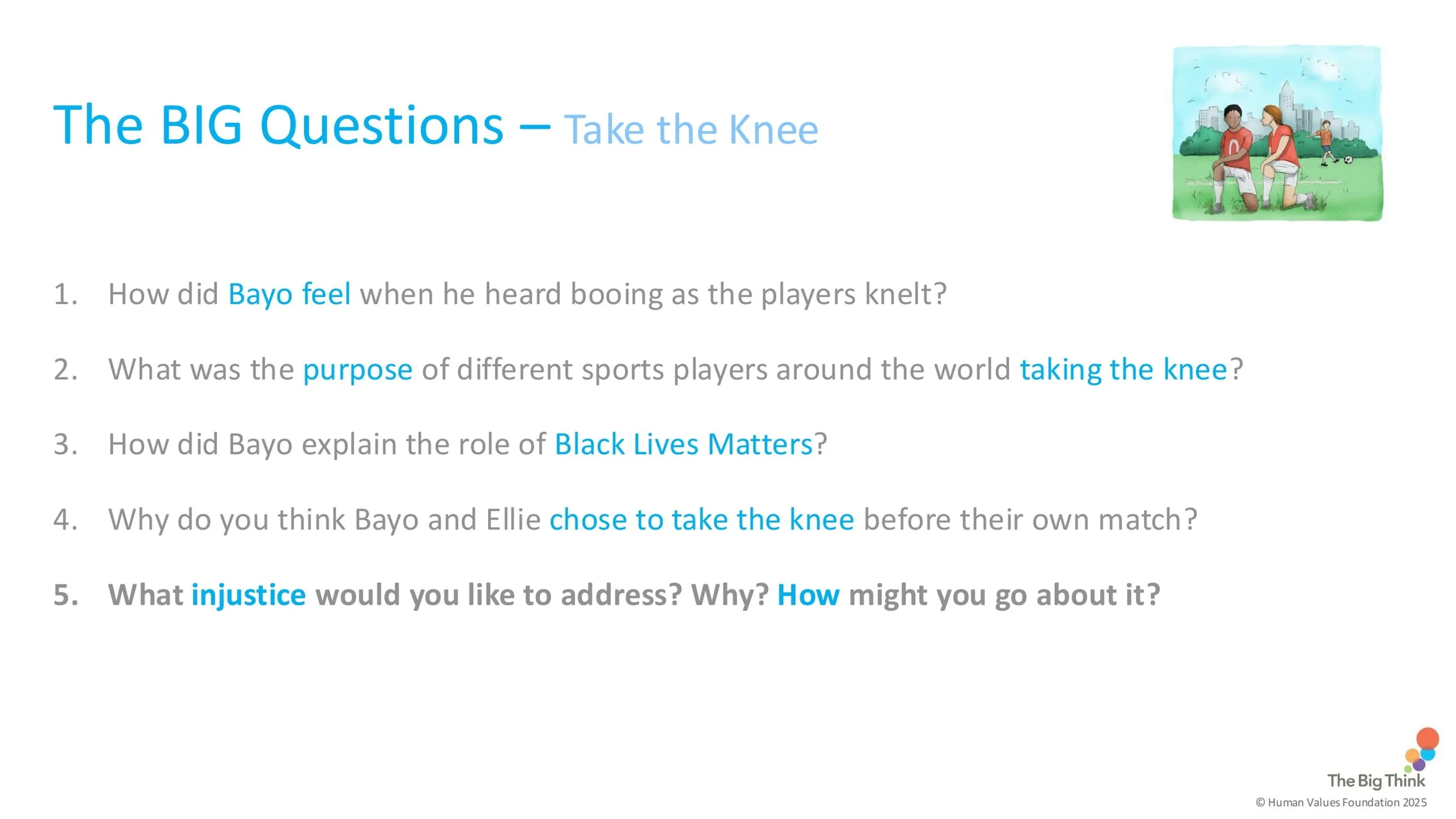 The BIG Questions – Take the Knee

1. How did Bayo feel when he heard booing as the players knelt?

2. What was the purpose of different sports players around the world taking the knee?

3. How did Bayo explain the role of Black Lives Matters?

4. Why do you think Bayo and Ellie chose to take the knee before their own match?

5. What injustice would you like to address? Why? How might you go about it?

The Big Think
© Human Values Foundation 2025